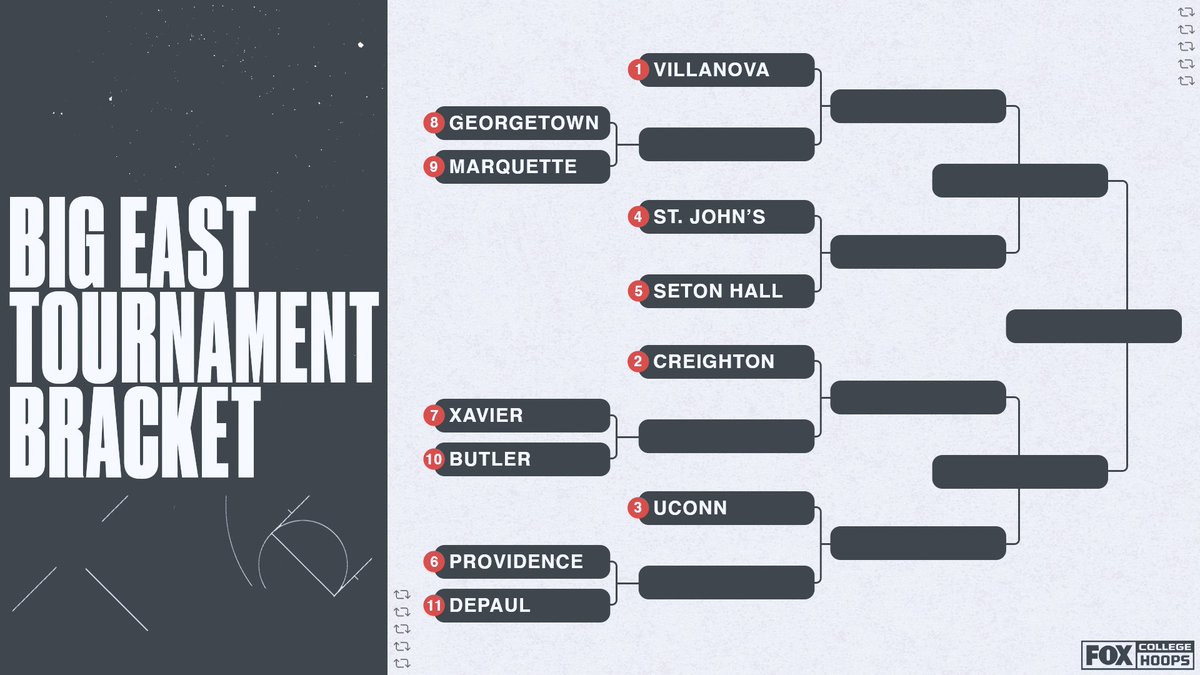 BIG EAST TOURNAMENT BRACKET

1 VILLANOVA

8 GEORGETOWN

9 MARQUETTE

4 ST. JOHN'S

5 SETON HALL

2 CREIGHTON

7 XAVIER

10 BUTLER

3 UCONN

6 PROVIDENCE

11 DEPAUL

FOX COLLEGE HOOPS